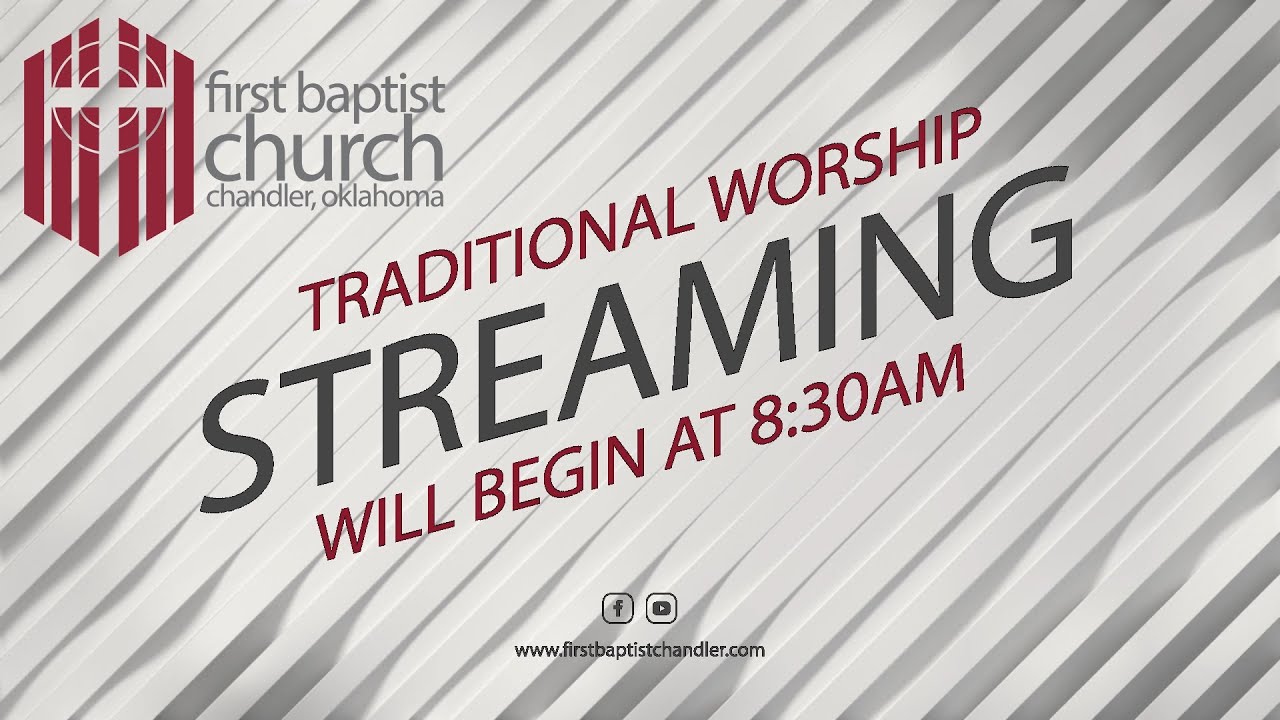 first baptist
church
chandler, oklahoma

TRADITIONAL WORSHIP
STREAMING
WILL BEGIN AT 8:30AM

www.firstbaptistchandler.com